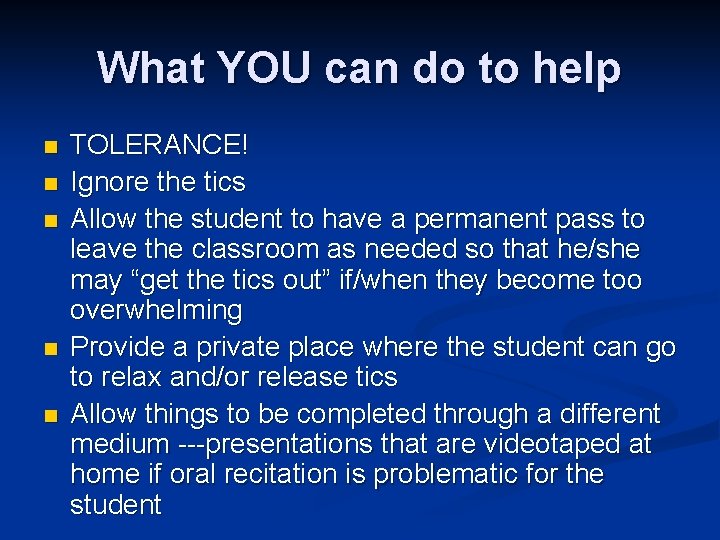 What YOU can do to help

- TOLERANCE!
- Ignore the tics
- Allow the student to have a permanent pass to leave the classroom as needed so that he/she may “get the tics out” if/when they become too overwhelming
- Provide a private place where the student can go to relax and/or release tics
- Allow things to be completed through a different medium ---presentations that are videotaped at home if oral recitation is problematic for the student